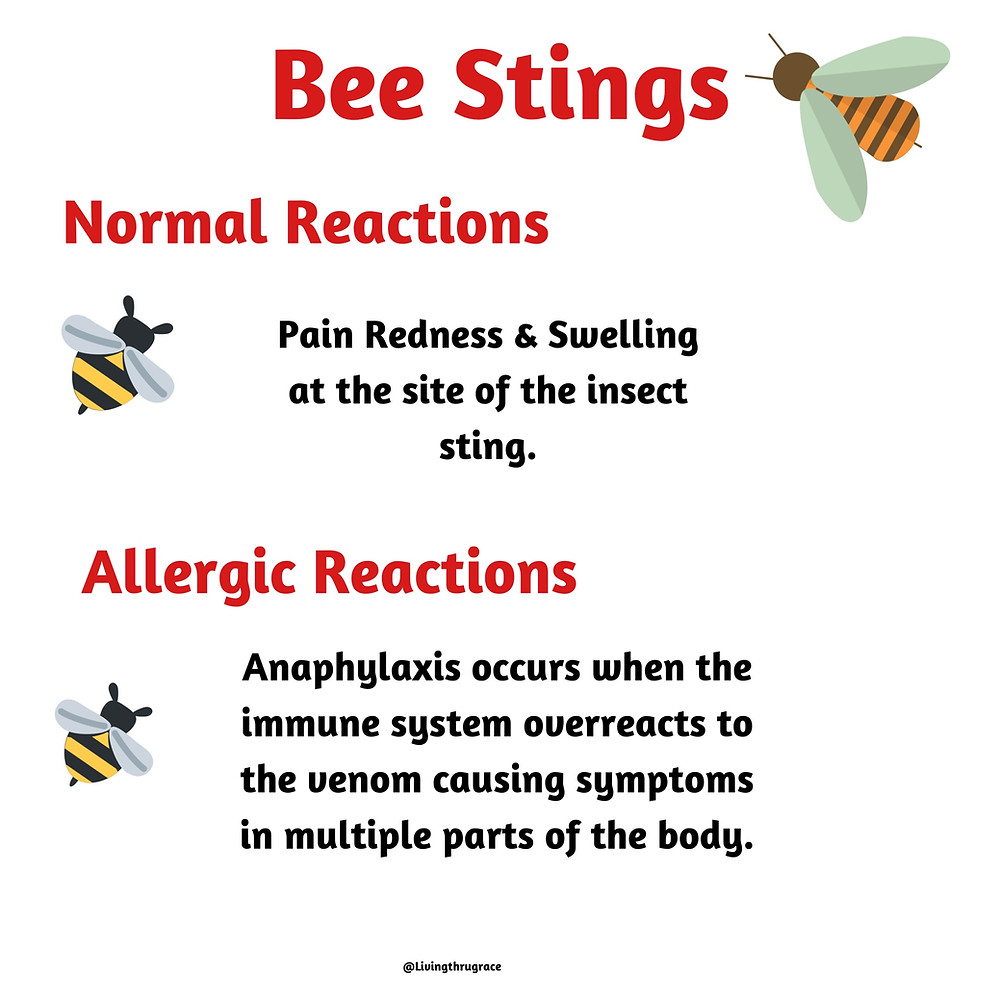 Bee Stings

Normal Reactions

Pain Redness & Swelling at the site of the insect sting.

Allergic Reactions

Anaphylaxis occurs when the immune system overreacts to the venom causing symptoms in multiple parts of the body.

@Livingthrugrace